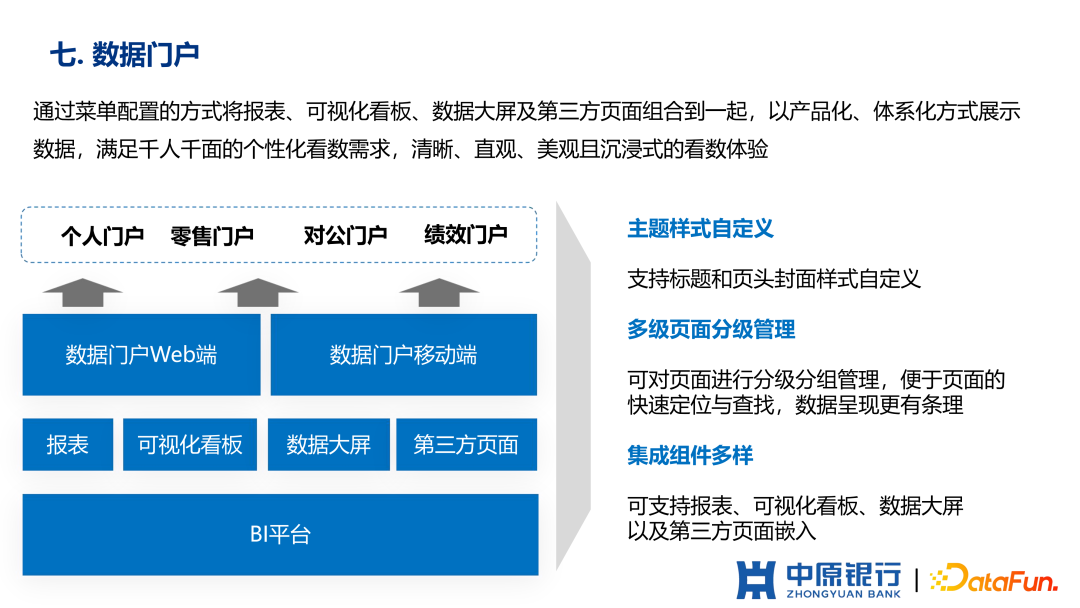 七. 数据门户

通过菜单配置的方式将报表、可视化看板、数据大屏及第三方页面组合到一起，以产品化、体系化方式展示数据，满足千人千面的个性化看数需求，清晰、直观、美观且沉浸式的看数体验

个人门户 零售门户 对公门户 绩效门户

数据门户Web端

数据门户移动端

报表

可视化看板

数据大屏

第三方页面

BI平台

主题样式自定义

支持标题和页头封面样式自定义

多级页面分级管理

可对页面进行分级分组管理，便于页面的快速定位与查找，数据呈现更有条理

集成组件多样

可支持报表、可视化看板、数据大屏以及第三方页面嵌入

中原银行 ZHONGYUAN BANK | DataFun.